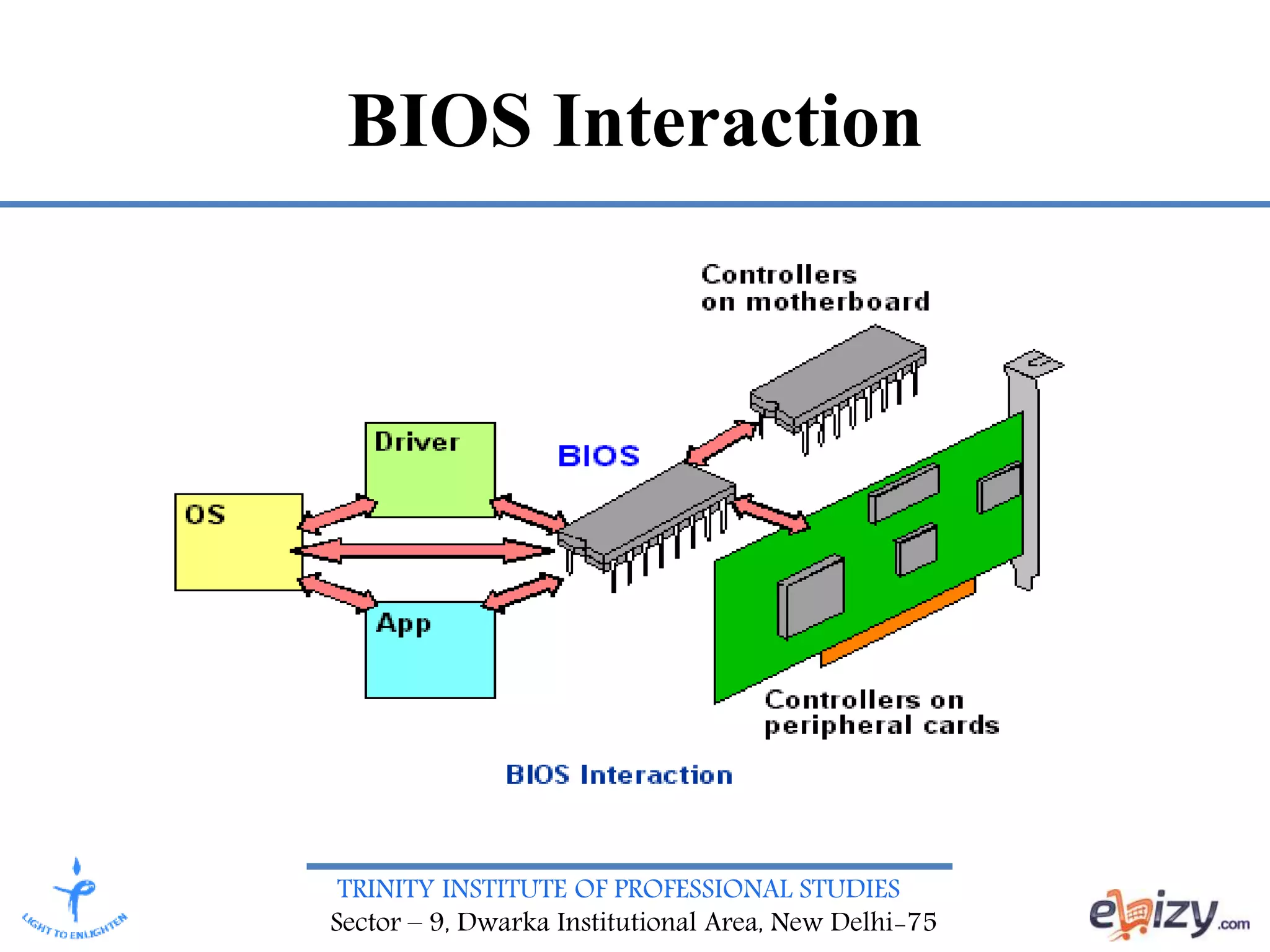 BIOS Interaction

Controllers on motherboard

Driver

BIOS

OS

App

Controllers on peripheral cards

BIOS Interaction

LIGHT TO ENLIGHTEN

TRINITY INSTITUTE OF PROFESSIONAL STUDIES
Sector – 9, Dwarka Institutional Area, New Delhi-75

ebizy.com